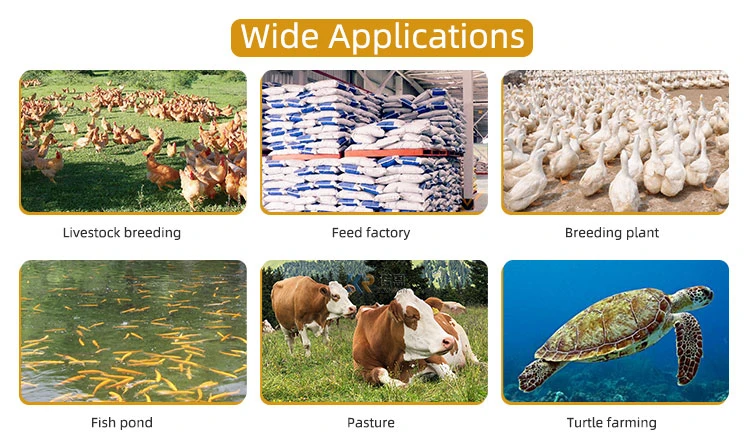 Wide Applications

Livestock breeding

Feed factory

Breeding plant

Fish pond

Pasture

Turtle farming